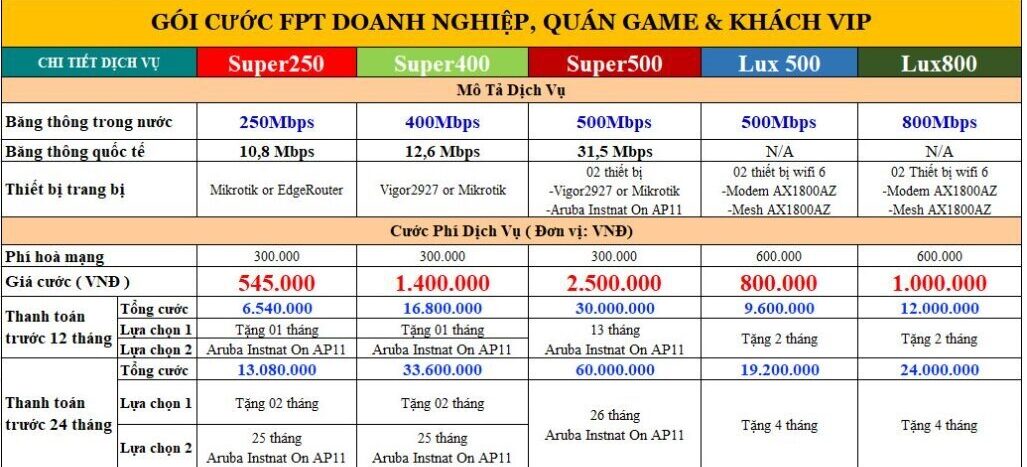 GÓI CƯỚC FPT DOANH NGHIỆP, QUÁN GAME & KHÁCH VIP

| CHI TIẾT DỊCH VỤ | | Super250 | Super400 | Super500 | Lux 500 | Lux800 |
|---|---|---|---|---|---|---|
| Mô Tả Dịch Vụ | | | | | | |
| Băng thông trong nước | | 250Mbps | 400Mbps | 500Mbps | 500Mbps | 800Mbps |
| Băng thông quốc tế | | 10,8 Mbps | 12,6 Mbps | 31,5 Mbps | N/A | N/A |
| Thiết bị trang bị | | Mikrotik or EdgeRouter | Vigor2927 or Mikrotik | 02 thiết bị -Vigor2927 or Mikrotik -Aruba Instnat On AP11 | 02 thiết bị wifi 6 -Modem AX1800AZ -Mesh AX1800AZ | 02 Thiết bị wifi 6 -Modem AX1800AZ -Mesh AX1800AZ |
| Cước Phí Dịch Vụ ( Đơn vị: VNĐ) | | | | | | |
| Phí hoà mạng | | 300.000 | 300.000 | 300.000 | 600.000 | 600.000 |
| Giá cước ( VNĐ ) | | 545.000 | 1.400.000 | 2.500.000 | 800.000 | 1.000.000 |
| Thanh toán trước 12 tháng | Tổng cước | 6.540.000 | 16.800.000 | 30.000.000 | 9.600.000 | 12.000.000 |
| | Lựa chọn 1 | Tặng 01 tháng | Tặng 01 tháng | 13 tháng Aruba Instnat On AP11 | Tặng 2 tháng | Tặng 2 tháng |
| | Lựa chọn 2 | Aruba Instnat On AP11 | Aruba Instnat On AP11 | | | |
| Thanh toán trước 24 tháng | Tổng cước | 13.080.000 | 33.600.000 | 60.000.000 | 19.200.000 | 24.000.000 |
| | Lựa chọn 1 | Tặng 02 tháng | Tặng 02 tháng | 26 tháng Aruba Instnat On AP11 | Tặng 4 tháng | Tặng 4 tháng |
| | Lựa chọn 2 | 25 tháng Aruba Instnat On AP11 | 25 tháng Aruba Instnat On AP11 | | | |